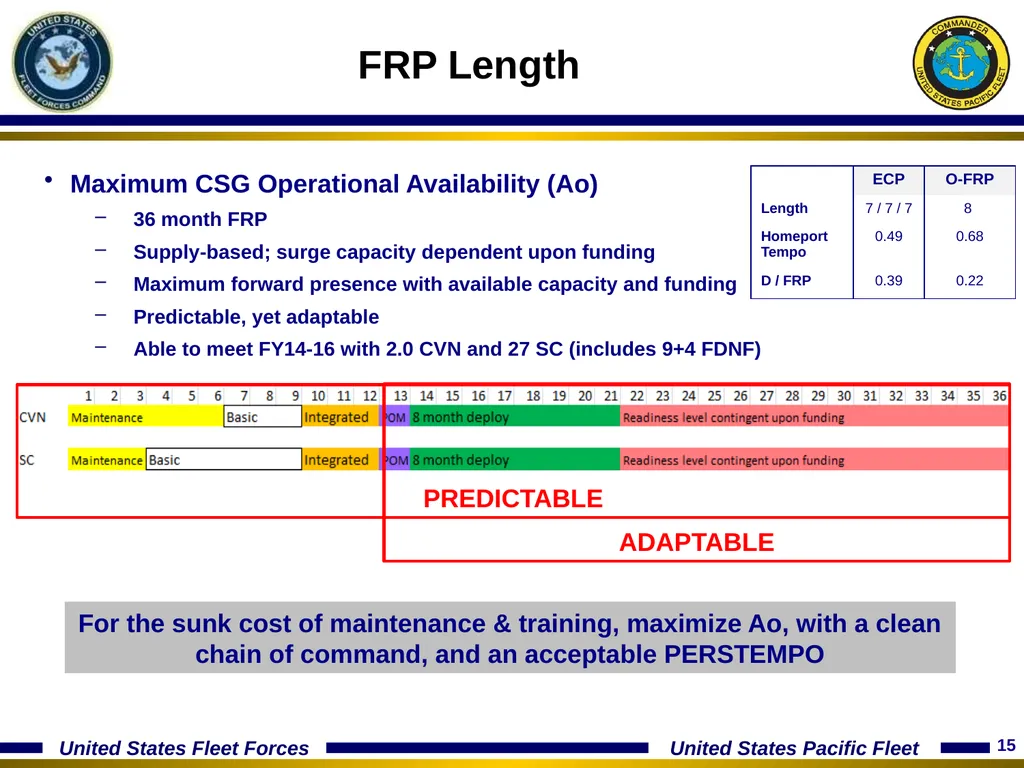 UNITED STATES FLEET FORCES COMMAND

FRP Length

COMMANDER UNITED STATES PACIFIC FLEET

• Maximum CSG Operational Availability (Ao)
– 36 month FRP
– Supply-based; surge capacity dependent upon funding
– Maximum forward presence with available capacity and funding
– Predictable, yet adaptable
– Able to meet FY14-16 with 2.0 CVN and 27 SC (includes 9+4 FDNF)

| | ECP | O-FRP |
|---|---|---|
| Length | 7 / 7 / 7 | 8 |
| Homeport Tempo | 0.49 | 0.68 |
| D / FRP | 0.39 | 0.22 |

1 2 3 4 5 6 7 8 9 10 11 12 13 14 15 16 17 18 19 20 21 22 23 24 25 26 27 28 29 30 31 32 33 34 35 36

CVN Maintenance Basic Integrated POM 8 month deploy Readiness level contingent upon funding

SC Maintenance Basic Integrated POM 8 month deploy Readiness level contingent upon funding

PREDICTABLE

ADAPTABLE

For the sunk cost of maintenance & training, maximize Ao, with a clean chain of command, and an acceptable PERSTEMPO

United States Fleet Forces United States Pacific Fleet 15